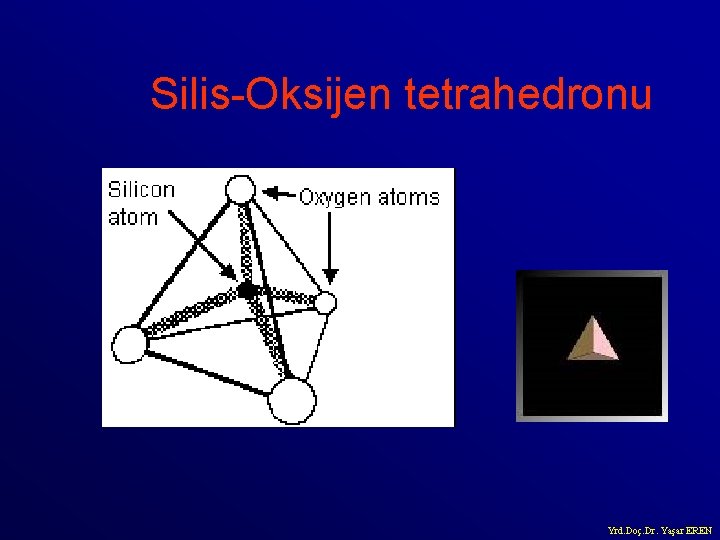 Silis-Oksijen tetrahedronu

Silicon atom

Oxygen atoms

Yrd.Doç.Dr. Yaşar EREN